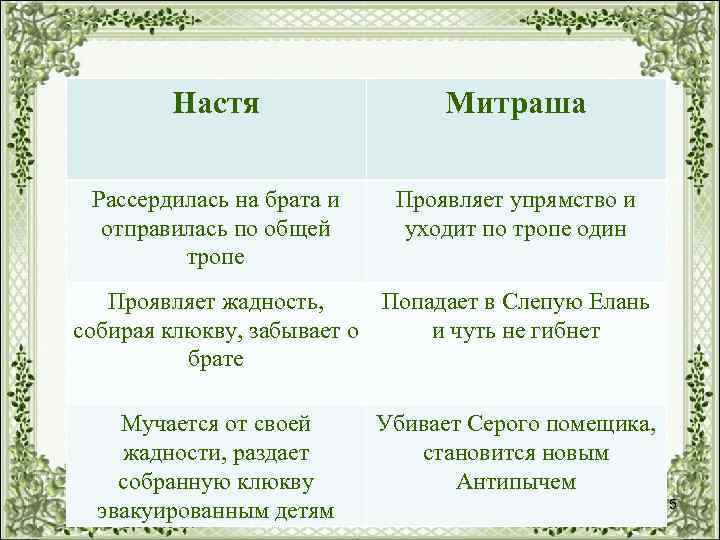 | Настя | Митраша |
|---|---|
| Рассердилась на брата и отправилась по общей тропе | Проявляет упрямство и уходит по тропе один |
| Проявляет жадность, собирая клюкву, забывает о брате | Попадает в Слепую Елань и чуть не гибнет |
| Мучается от своей жадности, раздает собранную клюкву эвакуированным детям | Убивает Серого помещика, становится новым Антипычем |

5